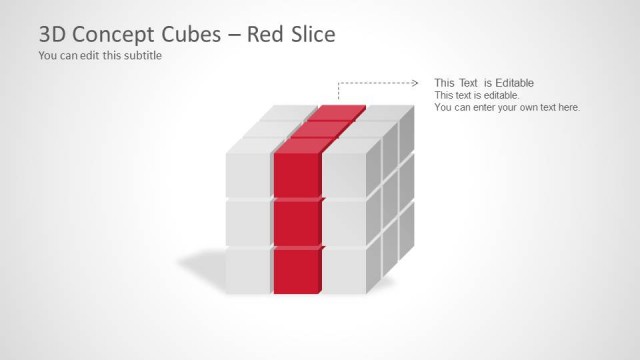 3D Concept Cubes – Red Slice
You can edit this subtitle

This Text is Editable
This text is editable.
You can enter your own text here.